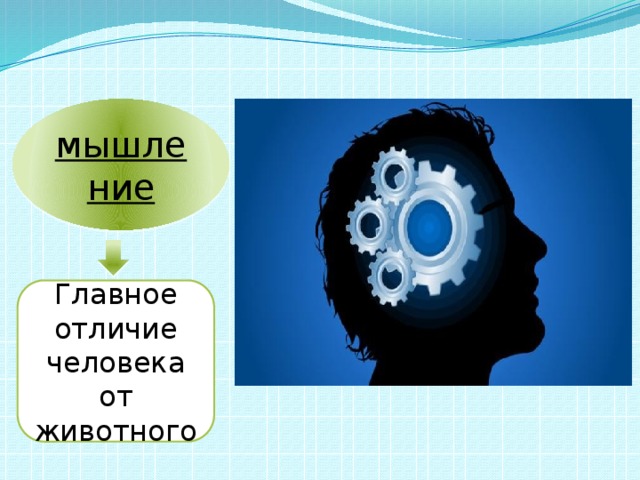 мышление

Главное отличие человека от животного